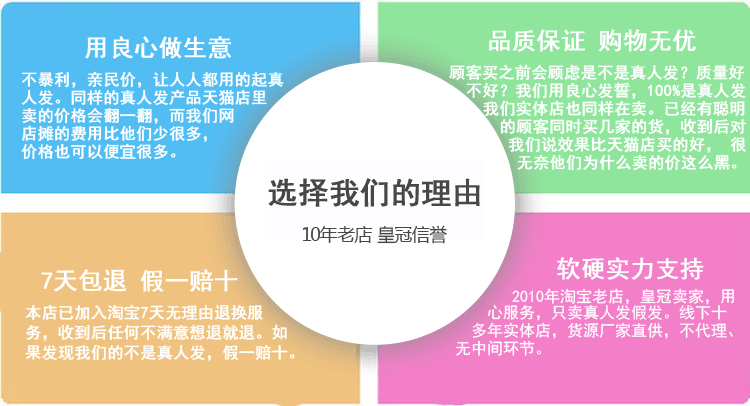 用良心做生意

不暴利，亲民价，让人人都用的起真人发。同样的真人发产品天猫店里卖的价格会翻一翻，而我们网店摊的费用比他们少很多，价格也可以便宜很多。

品质保证 购物无忧

顾客买之前会顾虑是不是真人发？质量好不好？我们用良心发誓，100%是真人发我们实体店也同样在卖。已经有聪明的顾客同时买几家的货，收到后对我们说效果比天猫店买的好， 很无奈他们为什么卖的价这么黑。

选择我们的理由

10年老店 皇冠信誉

7天包退 假一赔十

本店已加入淘宝7天无理由退换服务，收到后任何不满意想退就退。如果发现我们的不是真人发，假一赔十。

软硬实力支持

2010年淘宝老店，皇冠卖家，用心服务，只卖真人发假发。线下十多年实体店，货源厂家直供，不代理、无中间环节。